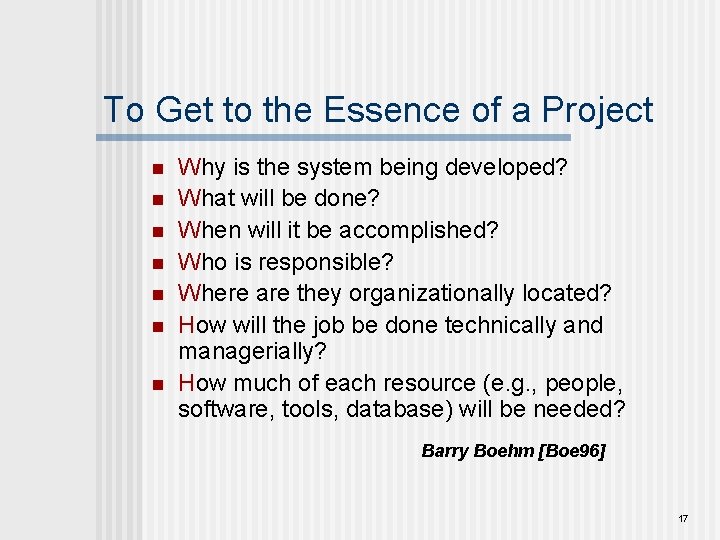 To Get to the Essence of a Project

- Why is the system being developed?
- What will be done?
- When will it be accomplished?
- Who is responsible?
- Where are they organizationally located?
- How will the job be done technically and managerially?
- How much of each resource (e.g., people, software, tools, database) will be needed?

Barry Boehm [Boe96]

17